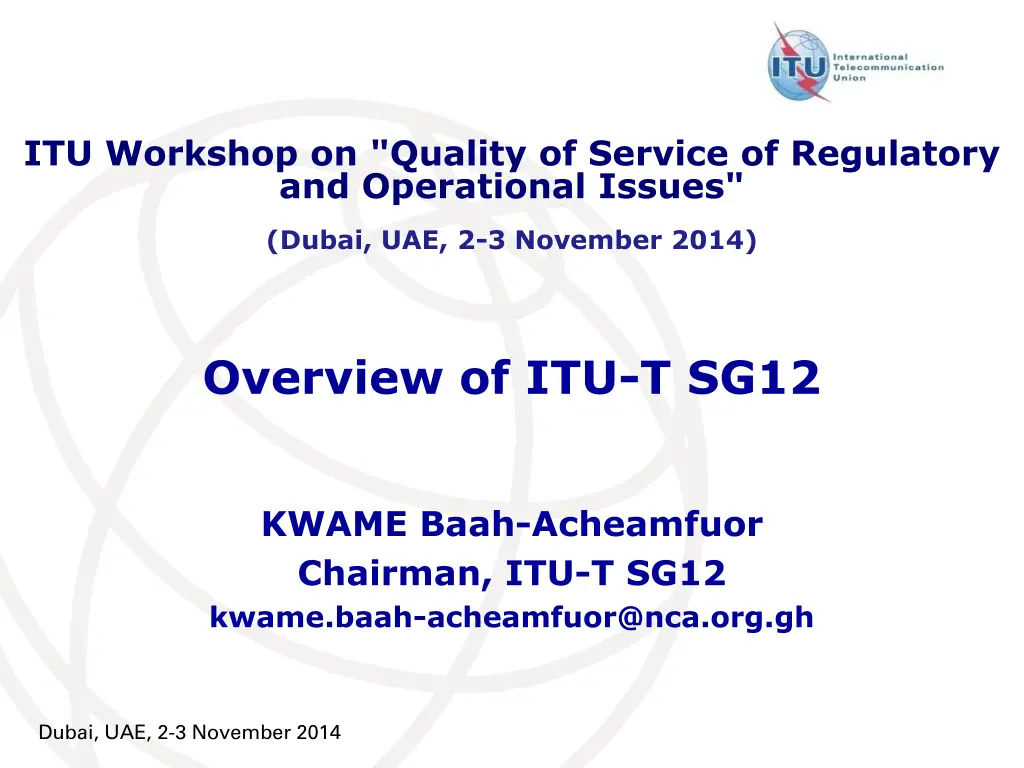 ITU International Telecommunication Union

ITU Workshop on "Quality of Service of Regulatory and Operational Issues"

(Dubai, UAE, 2-3 November 2014)

Overview of ITU-T SG12

KWAME Baah-Acheamfuor
Chairman, ITU-T SG12
kwame.baah-acheamfuor@nca.org.gh

Dubai, UAE, 2-3 November 2014